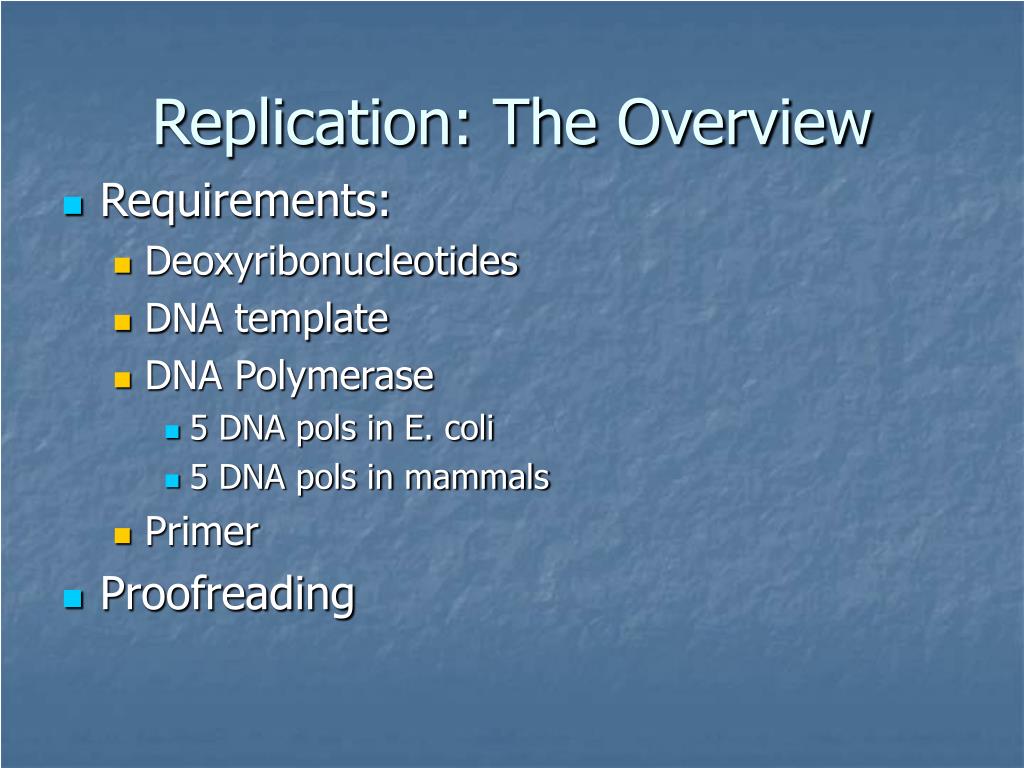 Replication: The Overview

Requirements:

Deoxyribonucleotides

DNA template

DNA Polymerase

5 DNA pols in E. coli

5 DNA pols in mammals

Primer

Proofreading